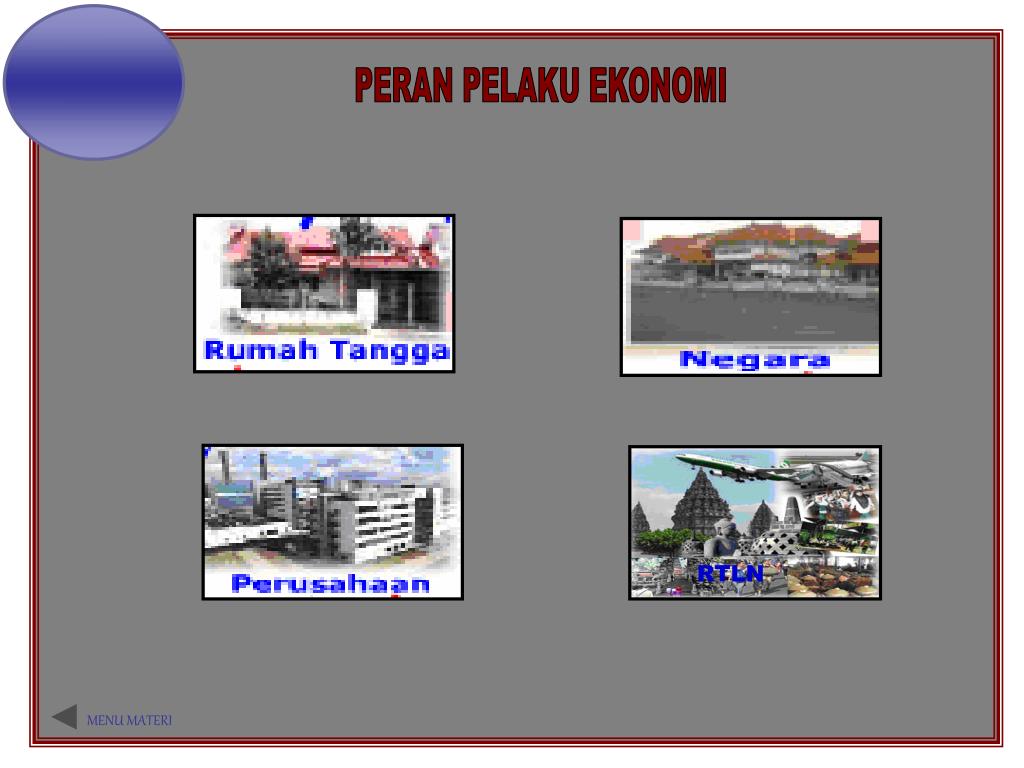 PERAN PELAKU EKONOMI

Rumah Tangga

Negara

Perusahaan

RTLN

MENU MATERI